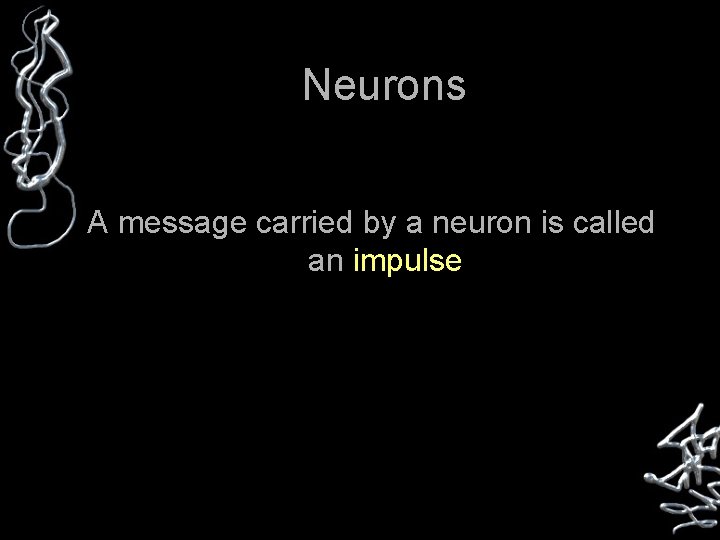 Neurons

A message carried by a neuron is called an impulse